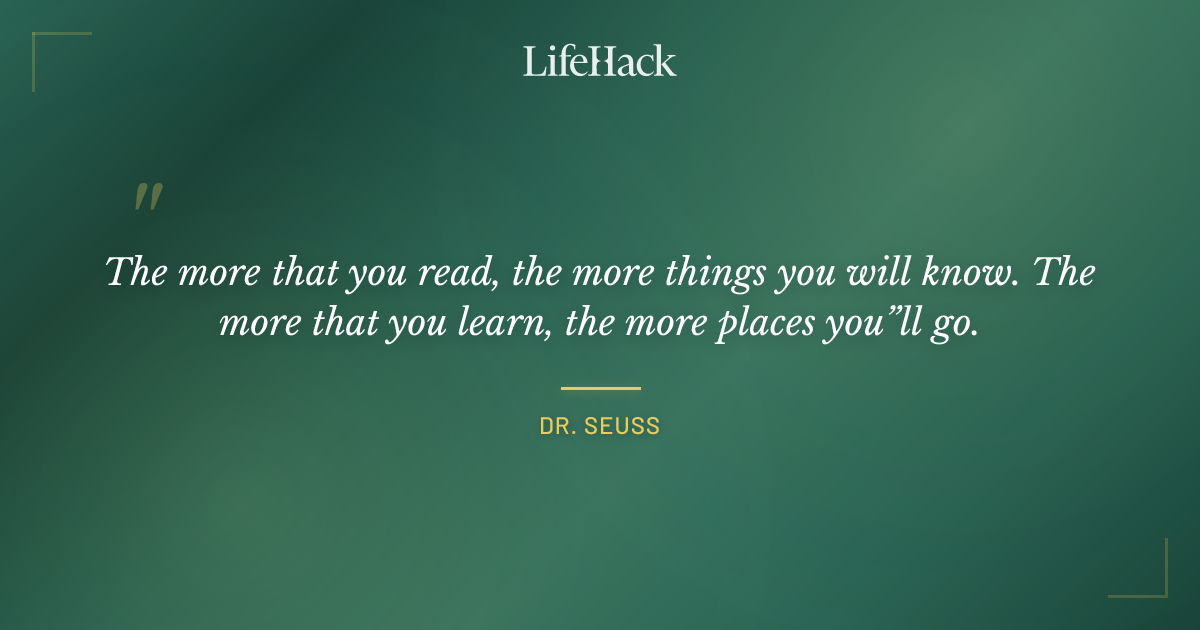 LifeHack

"

The more that you read, the more things you will know. The more that you learn, the more places you”ll go.

DR. SEUSS